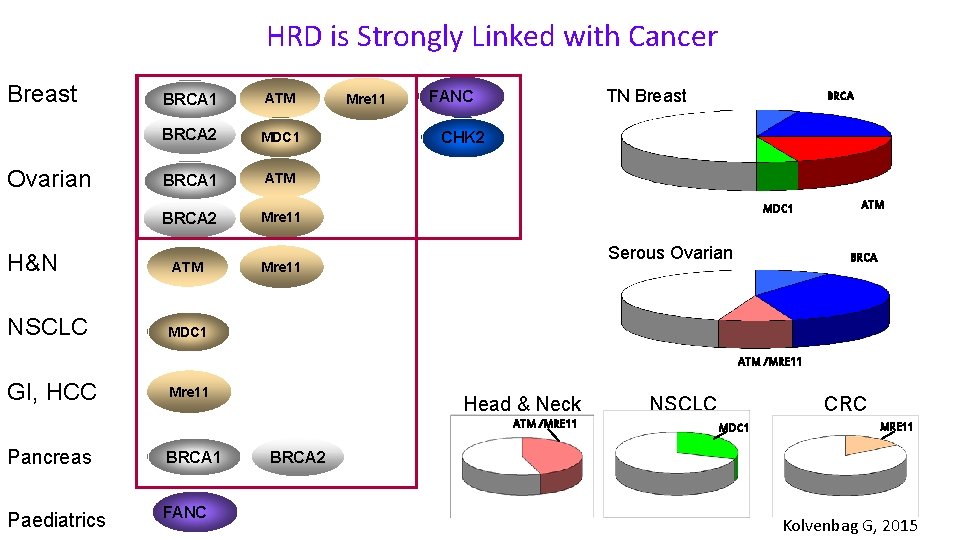 HRD is Strongly Linked with Cancer

Breast

BRCA1 ATM Mre11 FANC

BRCA2 MDC1 CHK2

Ovarian

BRCA1 ATM

BRCA2 Mre11

H&N

ATM Mre11

NSCLC

MDC1

GI, HCC

Mre11

Pancreas

BRCA1 BRCA2

Paediatrics

FANC

TN Breast

BRCA

MDC1 ATM

Serous Ovarian

BRCA

ATM/MRE11

Head & Neck

ATM/MRE11

NSCLC

MDC1

CRC

MRE11

Kolvenbag G, 2015